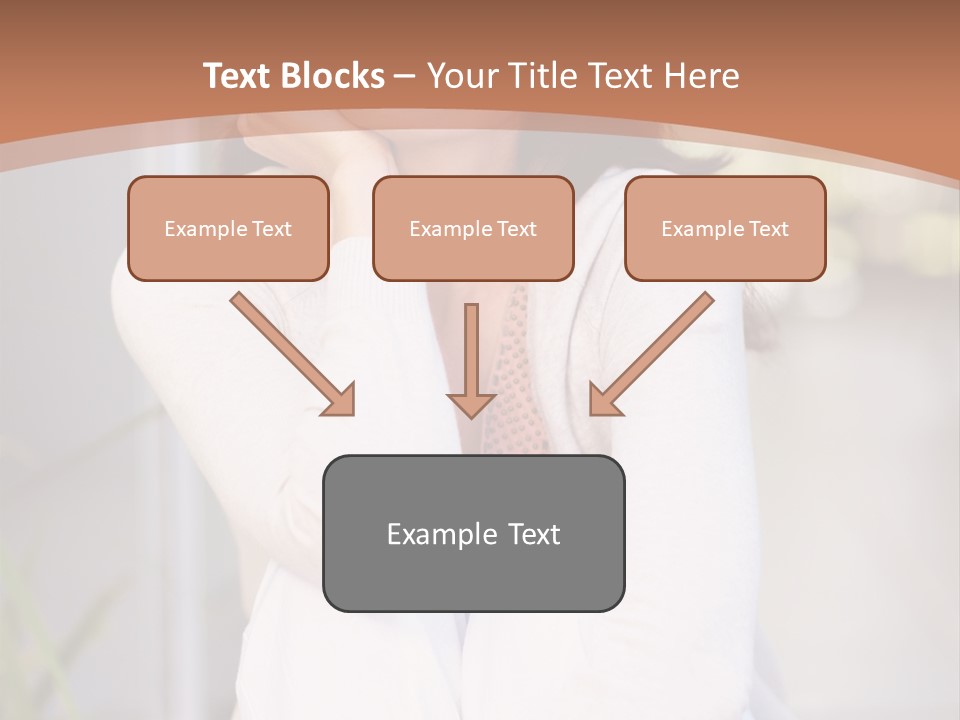 Text Blocks – Your Title Text Here

Example Text

Example Text

Example Text

Example Text